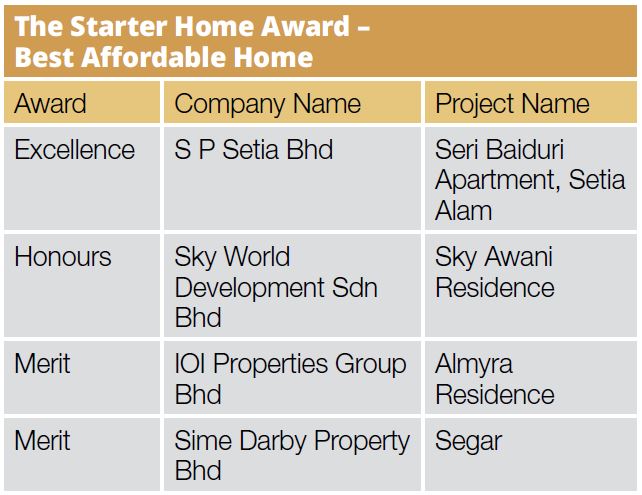 The Starter Home Award – Best Affordable Home

| Award | Company Name | Project Name |
|---|---|---|
| Excellence | S P Setia Bhd | Seri Baiduri Apartment, Setia Alam |
| Honours | Sky World Development Sdn Bhd | Sky Awani Residence |
| Merit | IOI Properties Group Bhd | Almyra Residence |
| Merit | Sime Darby Property Bhd | Segar |